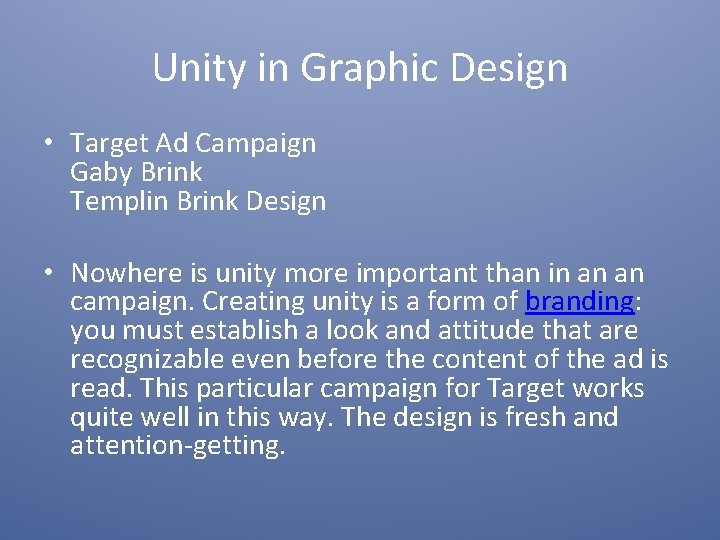 Unity in Graphic Design

• Target Ad Campaign
Gaby Brink
Templin Brink Design

• Nowhere is unity more important than in an an campaign. Creating unity is a form of branding: you must establish a look and attitude that are recognizable even before the content of the ad is read. This particular campaign for Target works quite well in this way. The design is fresh and attention-getting.